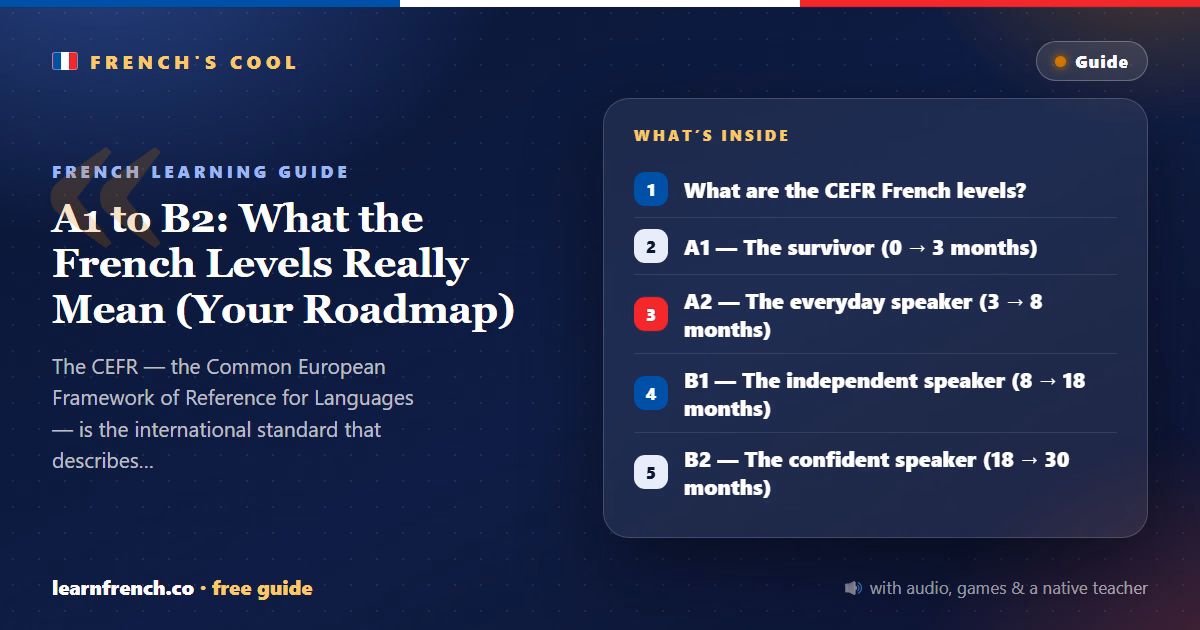 FRENCH'S COOL

Guide

FRENCH LEARNING GUIDE

A1 to B2: What the French Levels Really Mean (Your Roadmap)

The CEFR — the Common European Framework of Reference for Languages — is the international standard that describes...

WHAT'S INSIDE

1 What are the CEFR French levels?

2 A1 — The survivor (0 → 3 months)

3 A2 — The everyday speaker (3 → 8 months)

4 B1 — The independent speaker (8 → 18 months)

5 B2 — The confident speaker (18 → 30 months)

learnfrench.co · free guide

with audio, games & a native teacher